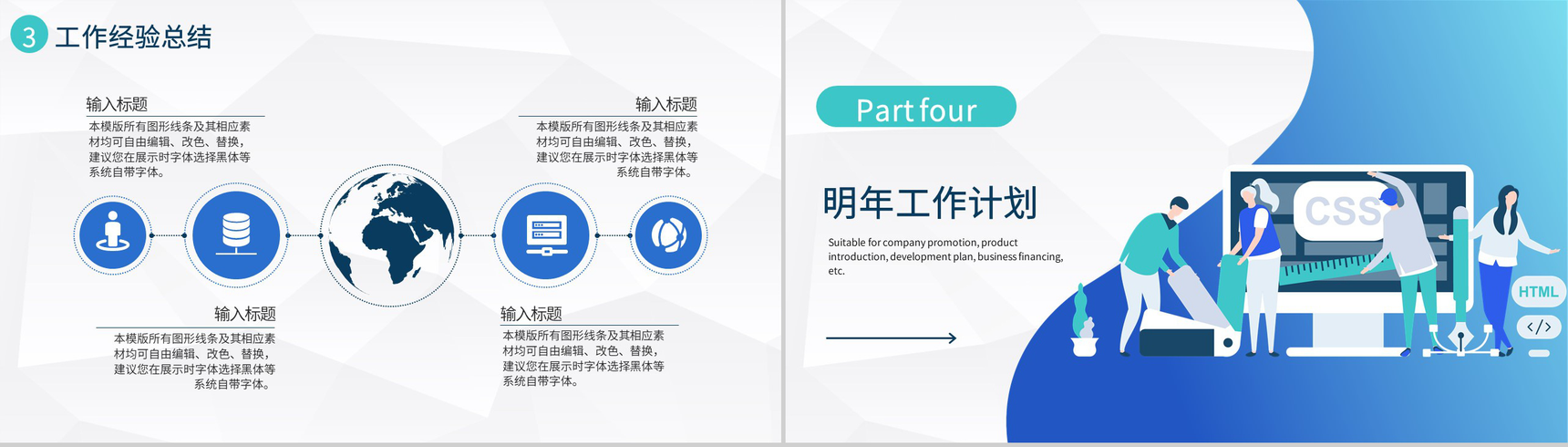 3 工作经验总结

输入标题
本模版所有图形线条及其相应素材均可自由编辑、改色、替换，建议您在展示时字体选择黑体等系统自带字体。

输入标题
本模版所有图形线条及其相应素材均可自由编辑、改色、替换，建议您在展示时字体选择黑体等系统自带字体。

输入标题
本模版所有图形线条及其相应素材均可自由编辑、改色、替换，建议您在展示时字体选择黑体等系统自带字体。

输入标题
本模版所有图形线条及其相应素材均可自由编辑、改色、替换，建议您在展示时字体选择黑体等系统自带字体。

Part four

明年工作计划

Suitable for company promotion, product introduction, development plan, business financing, etc.

CSS

HTML

</>